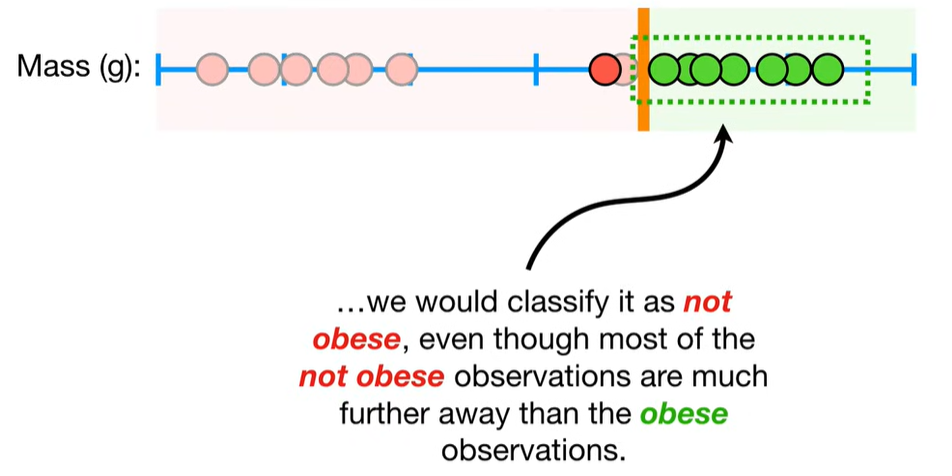 Mass (g):

…we would classify it as not obese, even though most of the not obese observations are much further away than the obese observations.